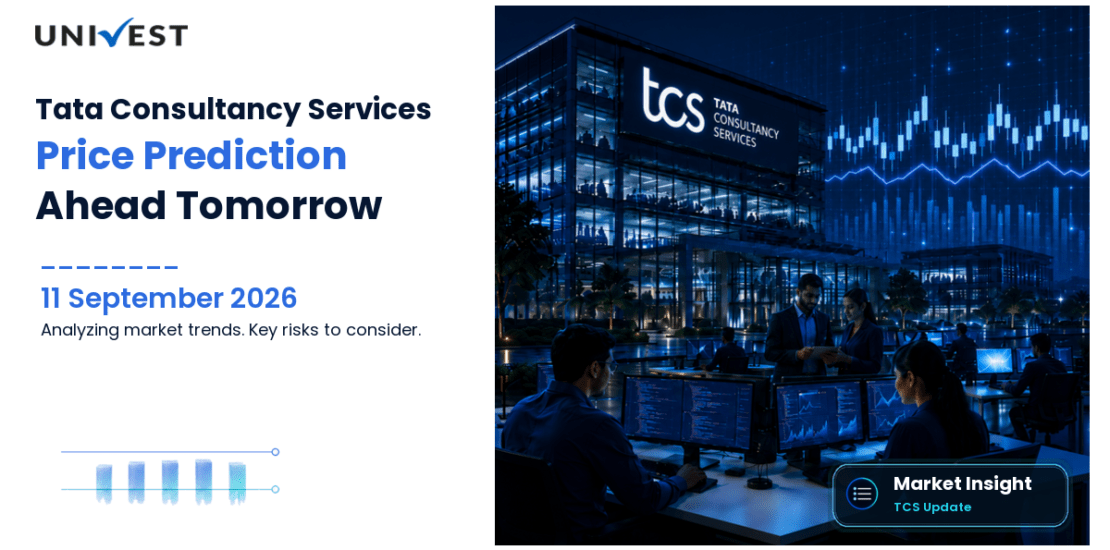 UNIVEST

Tata Consultancy Services
Price Prediction
Ahead Tomorrow

11 September 2026
Analyzing market trends. Key risks to consider.

tcs TATA CONSULTANCY SERVICES

Market Insight
TCS Update